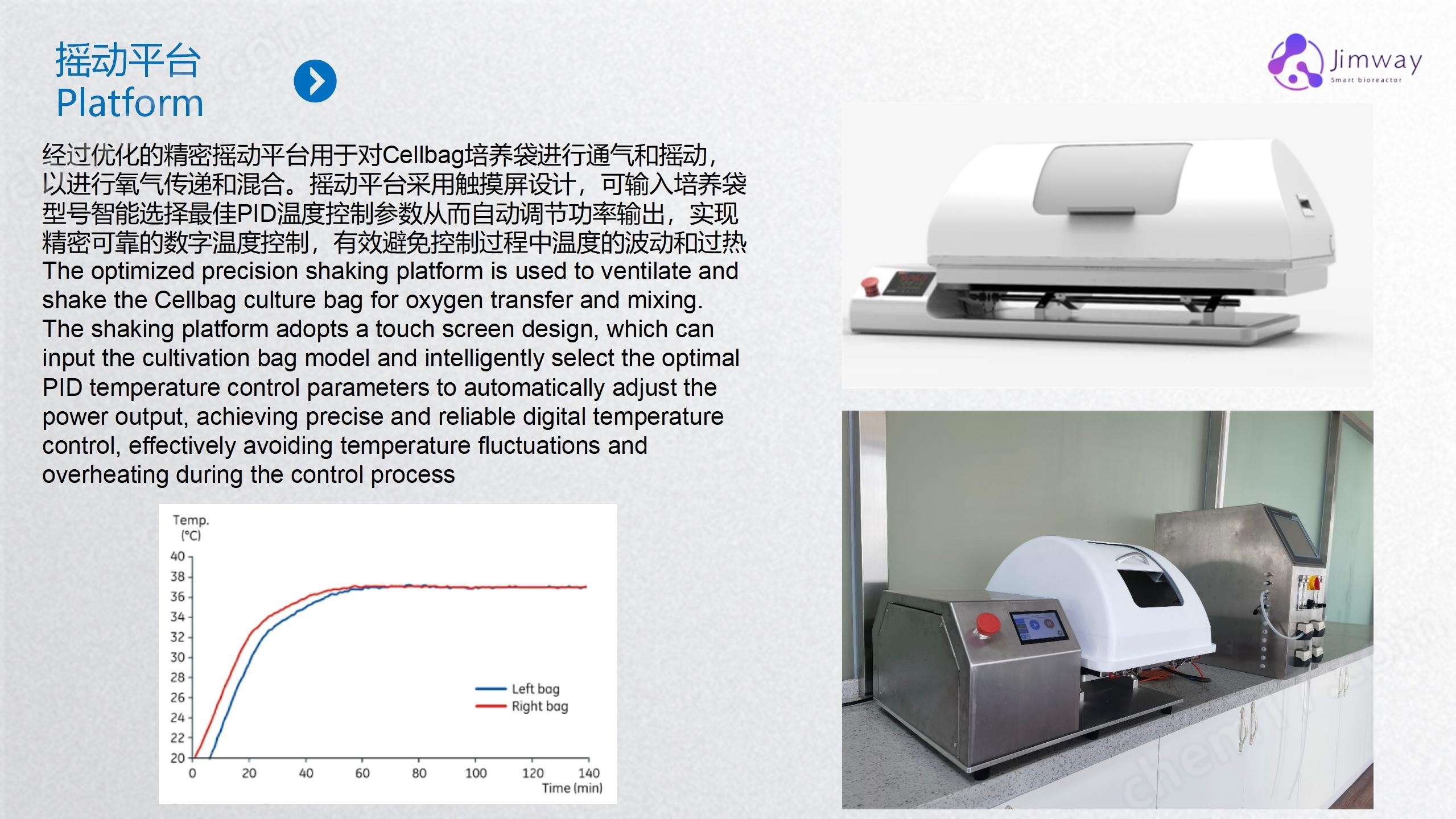 摇动平台
Platform

Jimway
Smart bioreactor

经过优化的精密摇动平台用于对Cellbag培养袋进行通气和摇动，以进行氧气传递和混合。摇动平台采用触摸屏设计，可输入培养袋型号智能选择最佳PID温度控制参数从而自动调节功率输出，实现精密可靠的数字温度控制，有效避免控制过程中温度的波动和过热
The optimized precision shaking platform is used to ventilate and shake the Cellbag culture bag for oxygen transfer and mixing. The shaking platform adopts a touch screen design, which can input the cultivation bag model and intelligently select the optimal PID temperature control parameters to automatically adjust the power output, achieving precise and reliable digital temperature control, effectively avoiding temperature fluctuations and overheating during the control process

Temp. (°C)
40
38
36
34
32
30
28
26
24
22
20
0 20 40 60 80 100 120 140
Time (min)
Left bag
Right bag